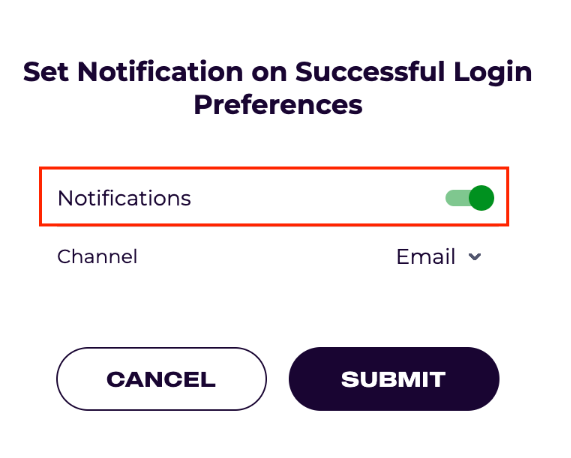 Set Notification on Successful Login Preferences

Notifications

Channel Email

CANCEL SUBMIT